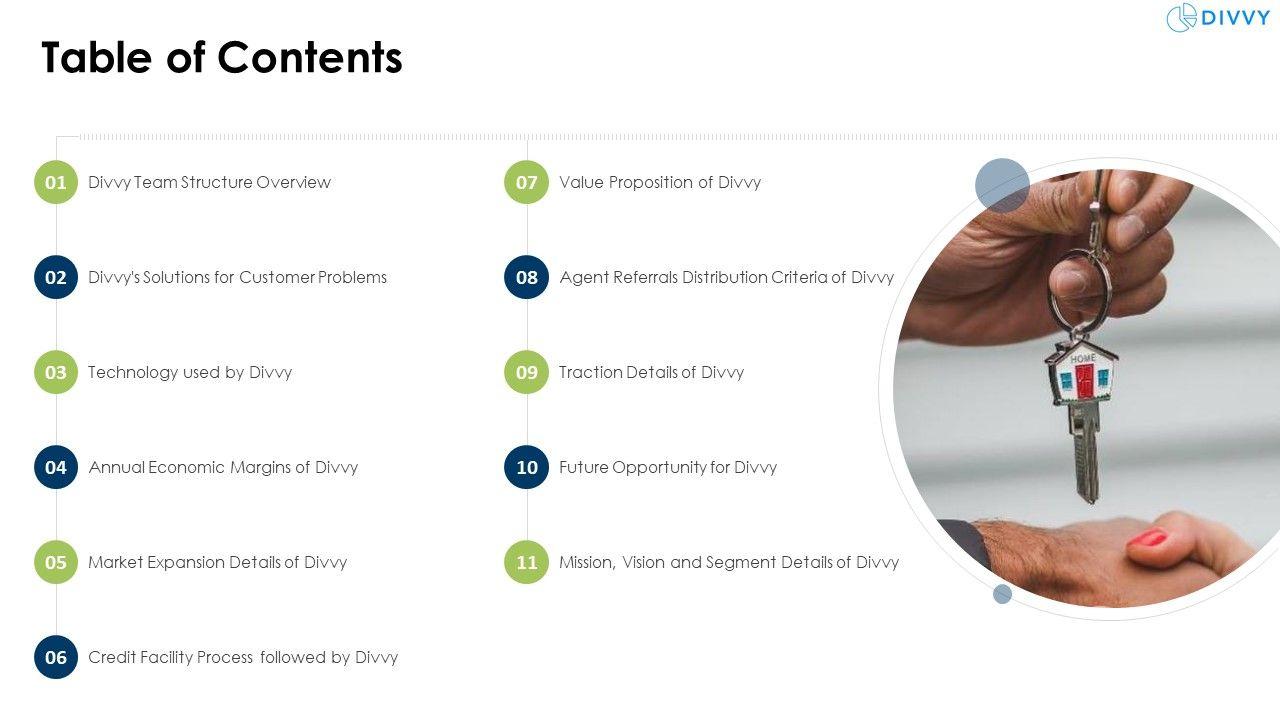 DIVVY

Table of Contents

01 Divvy Team Structure Overview

02 Divvy's Solutions for Customer Problems

03 Technology used by Divvy

04 Annual Economic Margins of Divvy

05 Market Expansion Details of Divvy

06 Credit Facility Process followed by Divvy

07 Value Proposition of Divvy

08 Agent Referrals Distribution Criteria of Divvy

09 Traction Details of Divvy

10 Future Opportunity for Divvy

11 Mission, Vision and Segment Details of Divvy

HOME